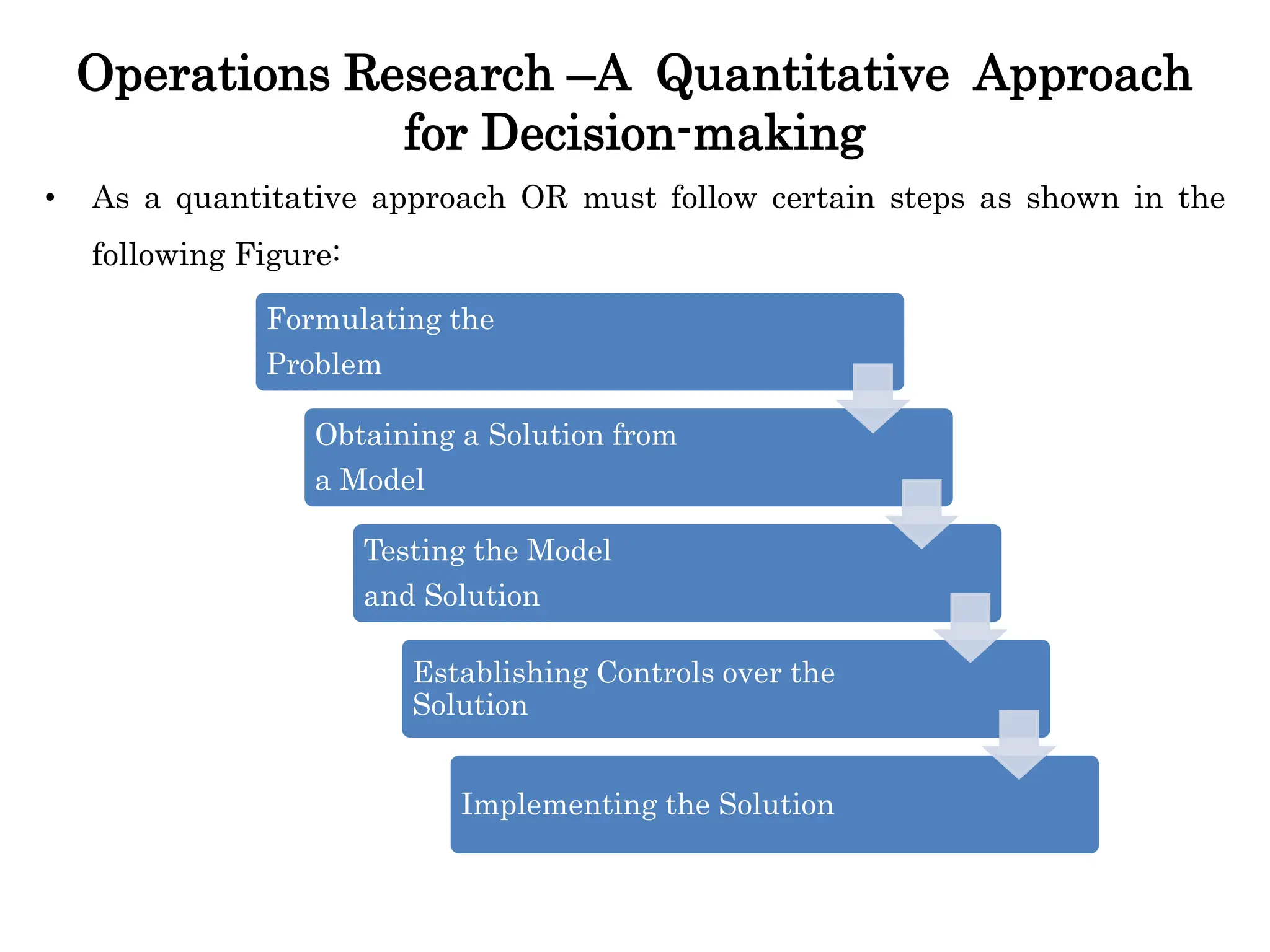 Operations Research –A Quantitative Approach for Decision-making

• As a quantitative approach OR must follow certain steps as shown in the following Figure:

Formulating the Problem

Obtaining a Solution from a Model

Testing the Model and Solution

Establishing Controls over the Solution

Implementing the Solution